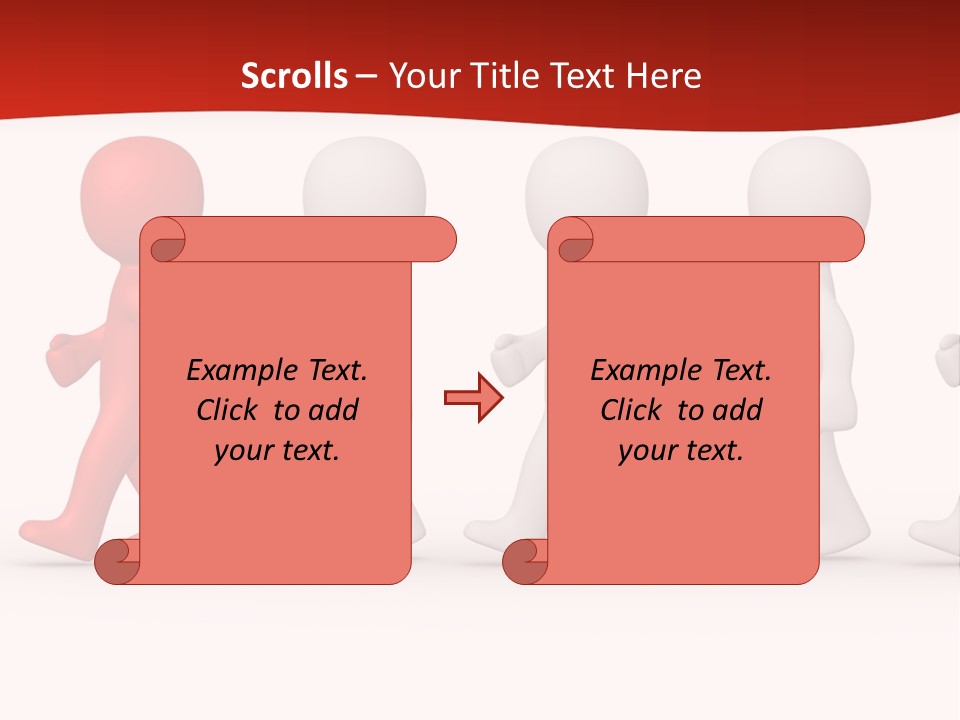 Scrolls – Your Title Text Here

Example Text. Click to add your text.

Example Text. Click to add your text.